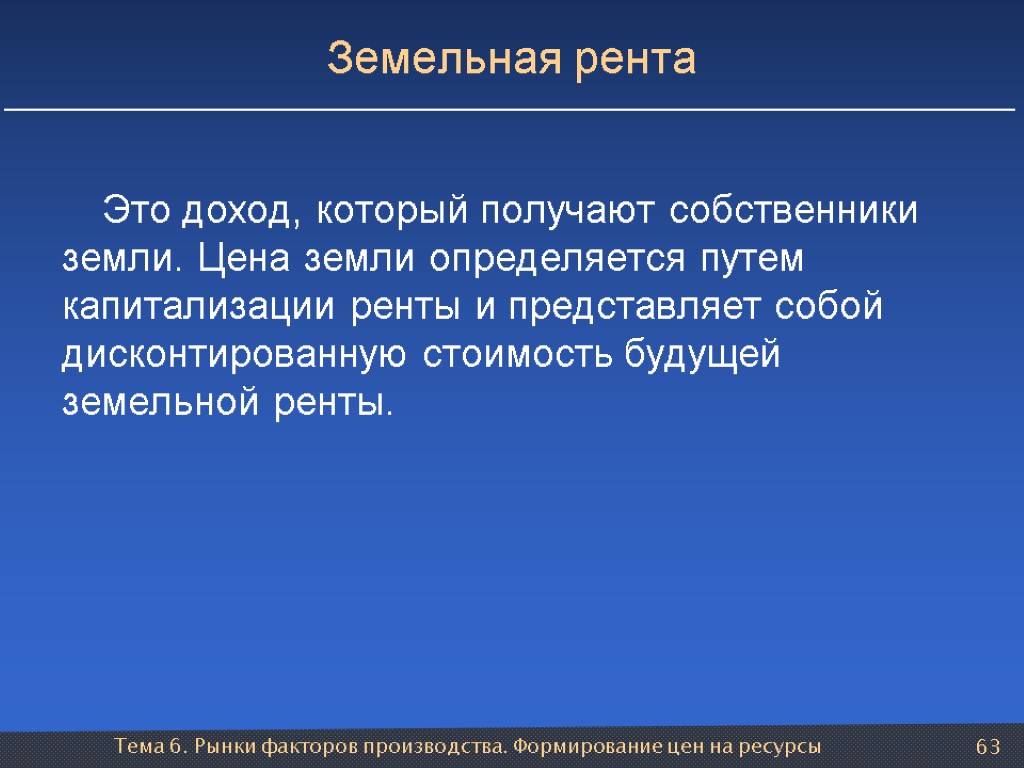 Земельная рента

Это доход, который получают собственники земли. Цена земли определяется путем капитализации ренты и представляет собой дисконтированную стоимость будущей земельной ренты.

Тема 6. Рынки факторов производства. Формирование цен на ресурсы

63